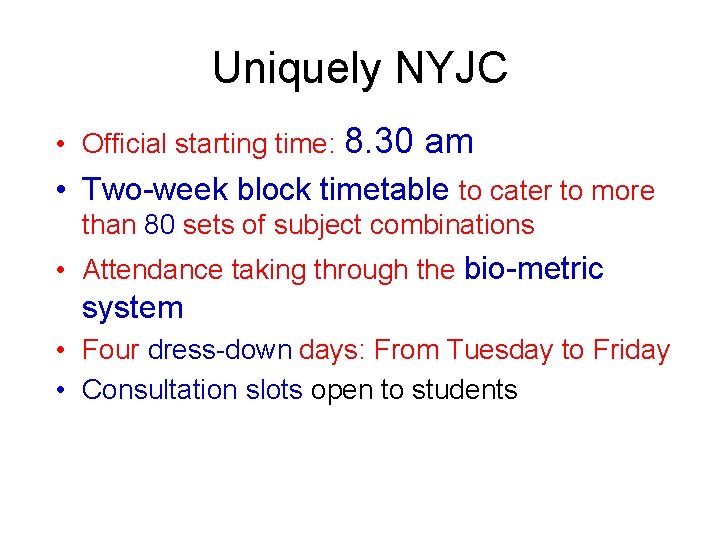 Uniquely NYJC

• Official starting time: 8.30 am
• Two-week block timetable to cater to more than 80 sets of subject combinations
• Attendance taking through the bio-metric system
• Four dress-down days: From Tuesday to Friday
• Consultation slots open to students